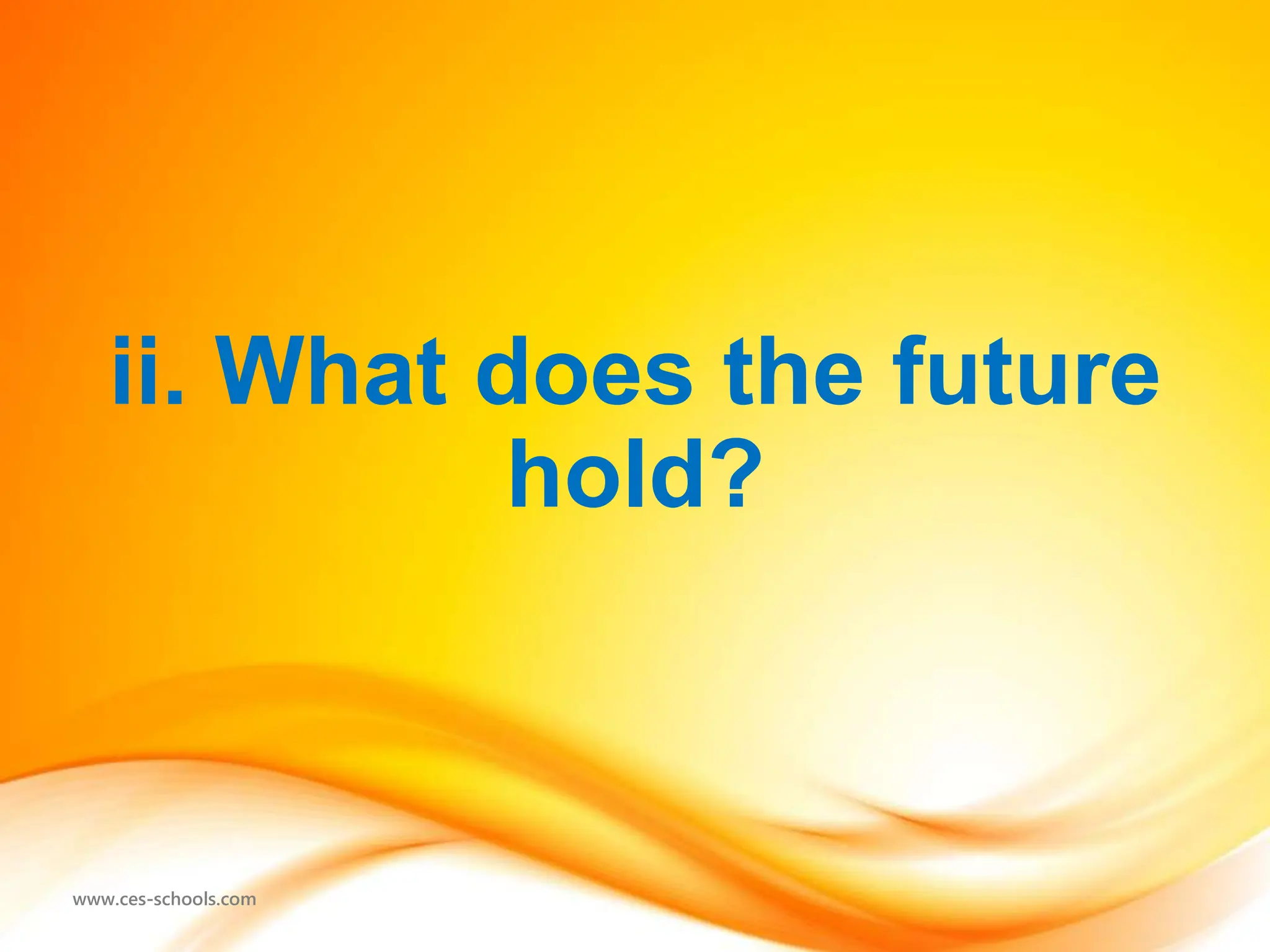 ii. What does the future hold?

www.ces-schools.com